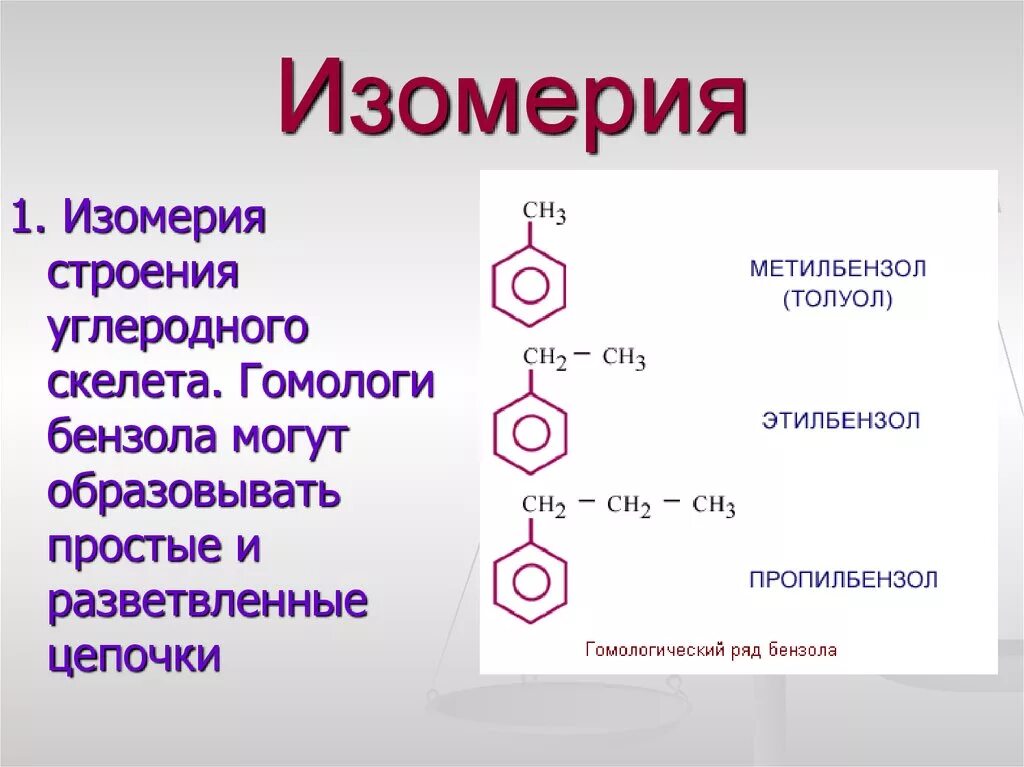 Изомерия

1. Изомерия строения углеродного скелета. Гомологи бензола могут образовывать простые и разветвленные цепочки

$CH_3$

МЕТИЛБЕНЗОЛ (ТОЛУОЛ)

$CH_2 - CH_3$

ЭТИЛБЕНЗОЛ

$CH_2 - CH_2 - CH_3$

ПРОПИЛБЕНЗОЛ

Гомологический ряд бензола